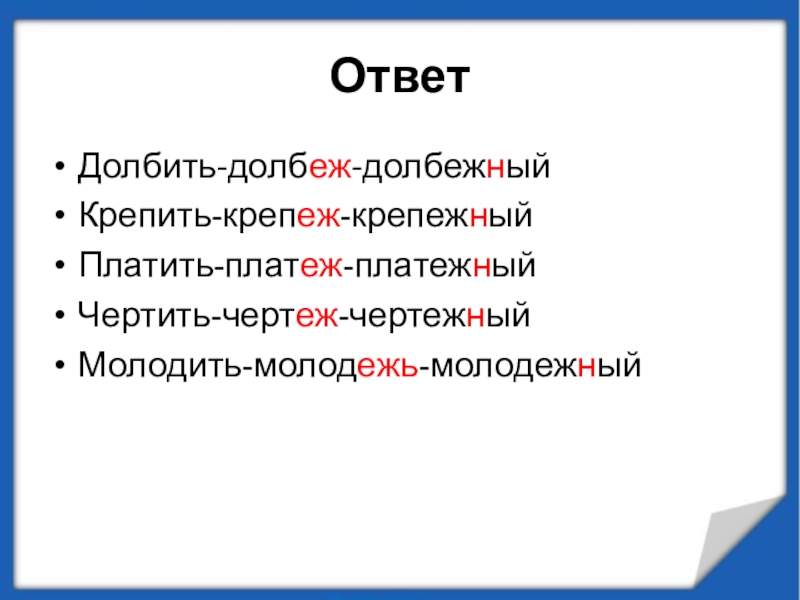 Ответ

• Долбить-долбеж-долбежный
• Крепить-крепеж-крепежный
• Платить-платеж-платежный
• Чертить-чертеж-чертежный
• Молодить-молодежь-молодежный